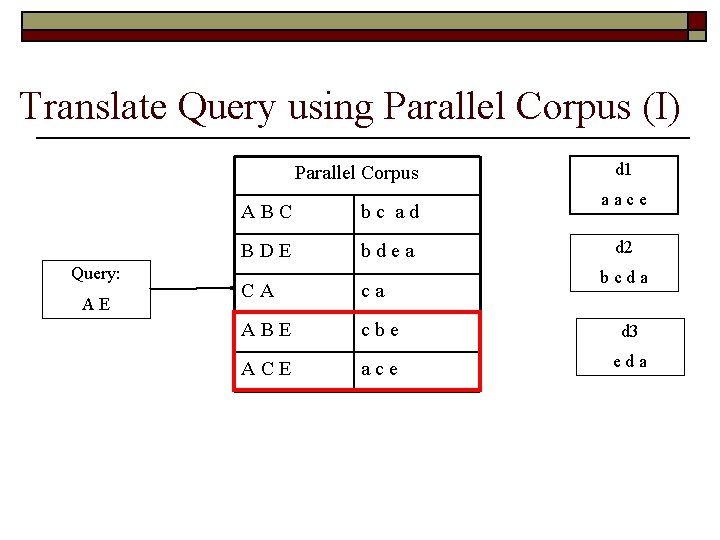 Translate Query using Parallel Corpus (I)

Query:
A E

| Parallel Corpus | |
|---|---|
| A B C | b c a d |
| B D E | b d e a |
| C A | c a |
| A B E | c b e |
| A C E | a c e |

d1
a a c e

d2
b c d a

d3
e d a